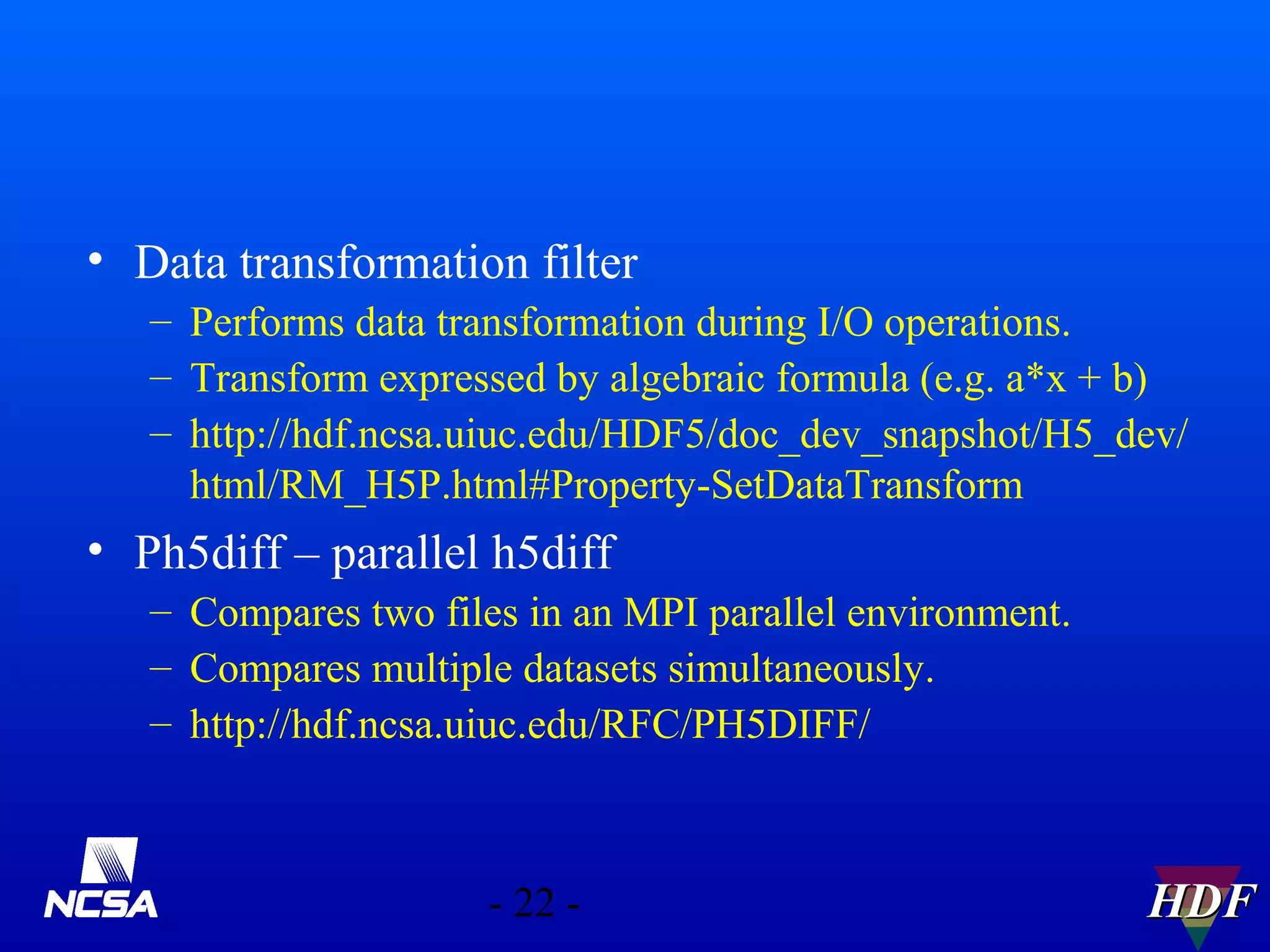 • Data transformation filter
– Performs data transformation during I/O operations.
– Transform expressed by algebraic formula (e.g. a*x + b)
– http://hdf.ncsa.uiuc.edu/HDF5/doc_dev_snapshot/H5_dev/html/RM_H5P.html#Property-SetDataTransform

• Ph5diff – parallel h5diff
– Compares two files in an MPI parallel environment.
– Compares multiple datasets simultaneously.
– http://hdf.ncsa.uiuc.edu/RFC/PH5DIFF/

NCSA

- 22 -

HDF